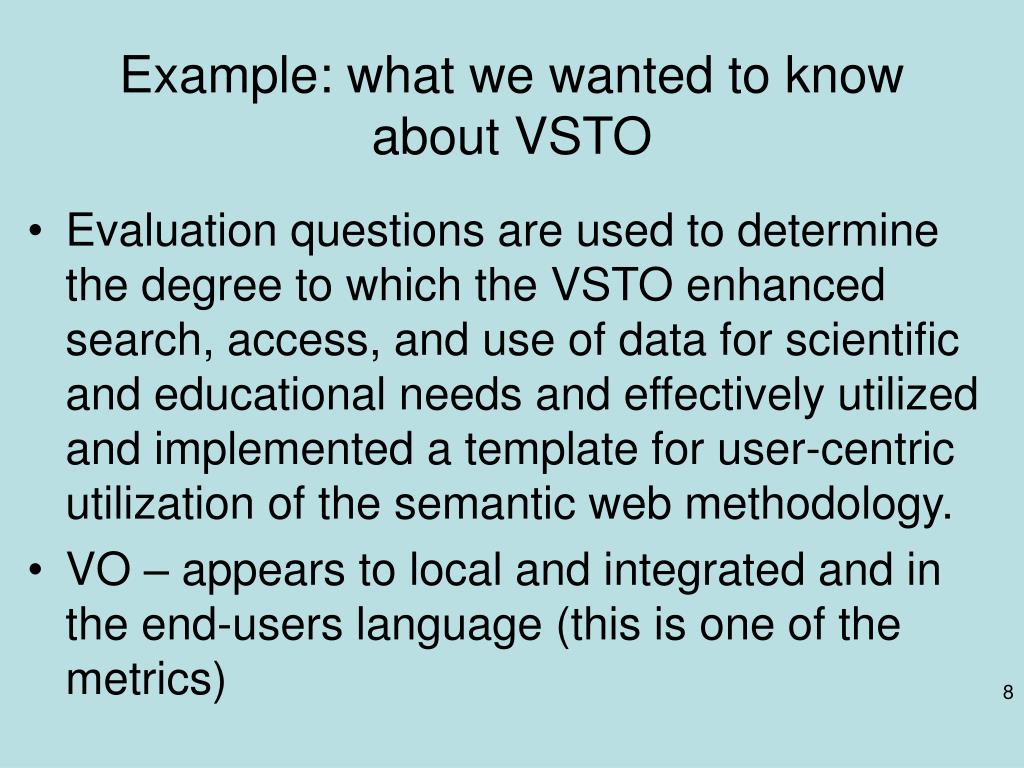 Example: what we wanted to know about VSTO

• Evaluation questions are used to determine the degree to which the VSTO enhanced search, access, and use of data for scientific and educational needs and effectively utilized and implemented a template for user-centric utilization of the semantic web methodology.

• VO – appears to local and integrated and in the end-users language (this is one of the metrics)

8